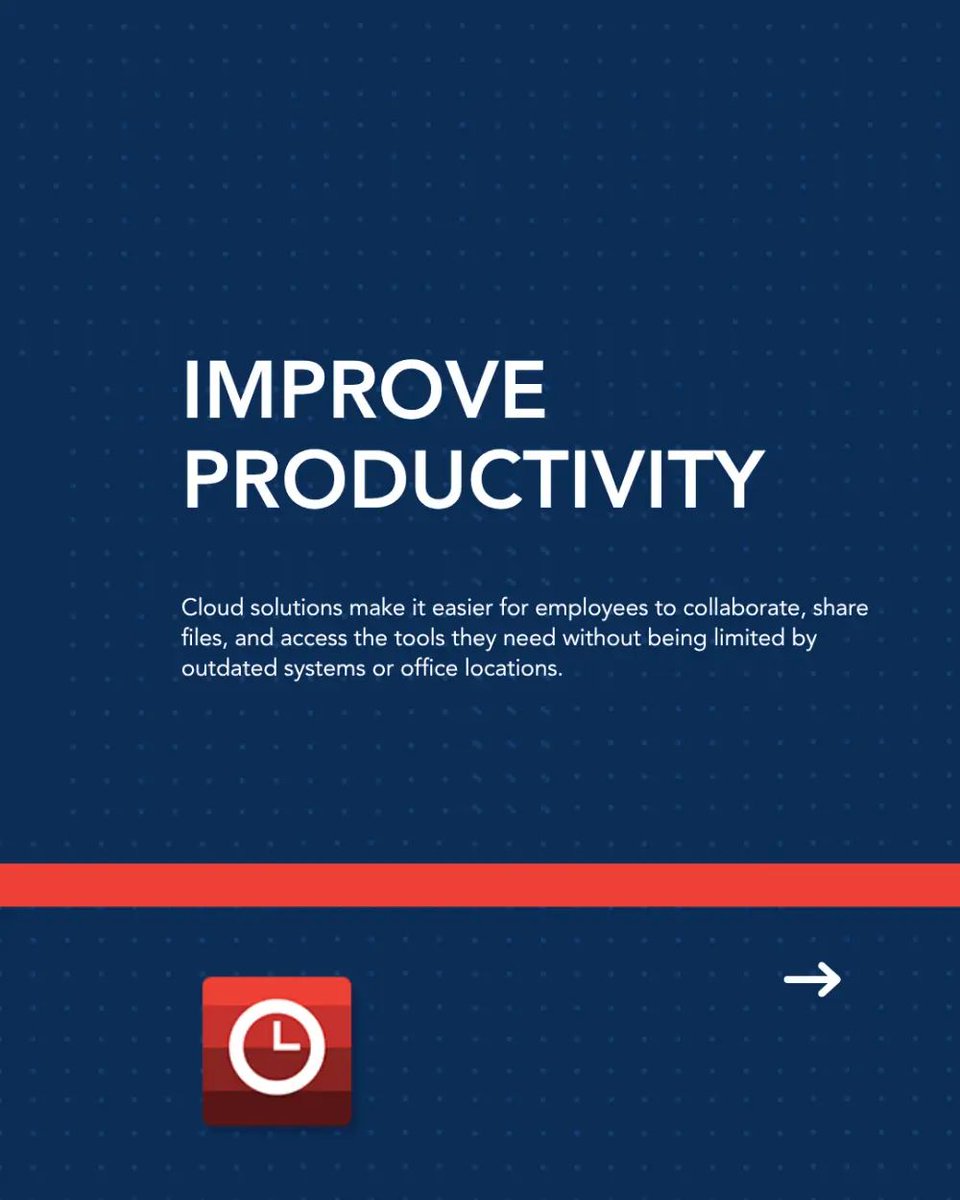 IMPROVE PRODUCTIVITY

Cloud solutions make it easier for employees to collaborate, share files, and access the tools they need without being limited by outdated systems or office locations.

→